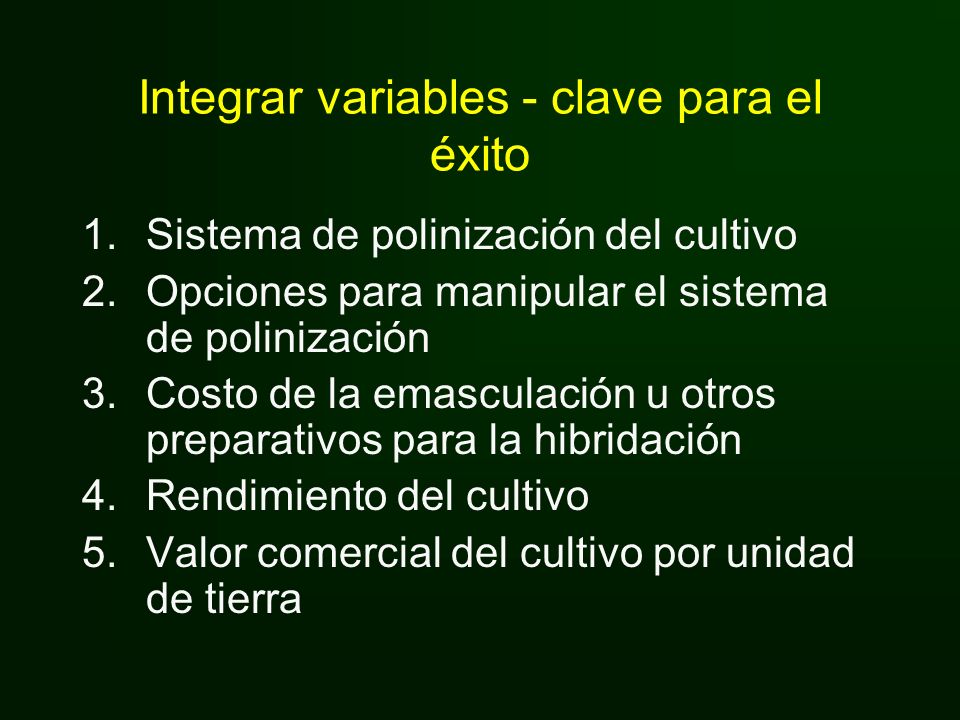 Integrar variables - clave para el éxito

1. Sistema de polinización del cultivo
2. Opciones para manipular el sistema de polinización
3. Costo de la emasculación u otros preparativos para la hibridación
4. Rendimiento del cultivo
5. Valor comercial del cultivo por unidad de tierra